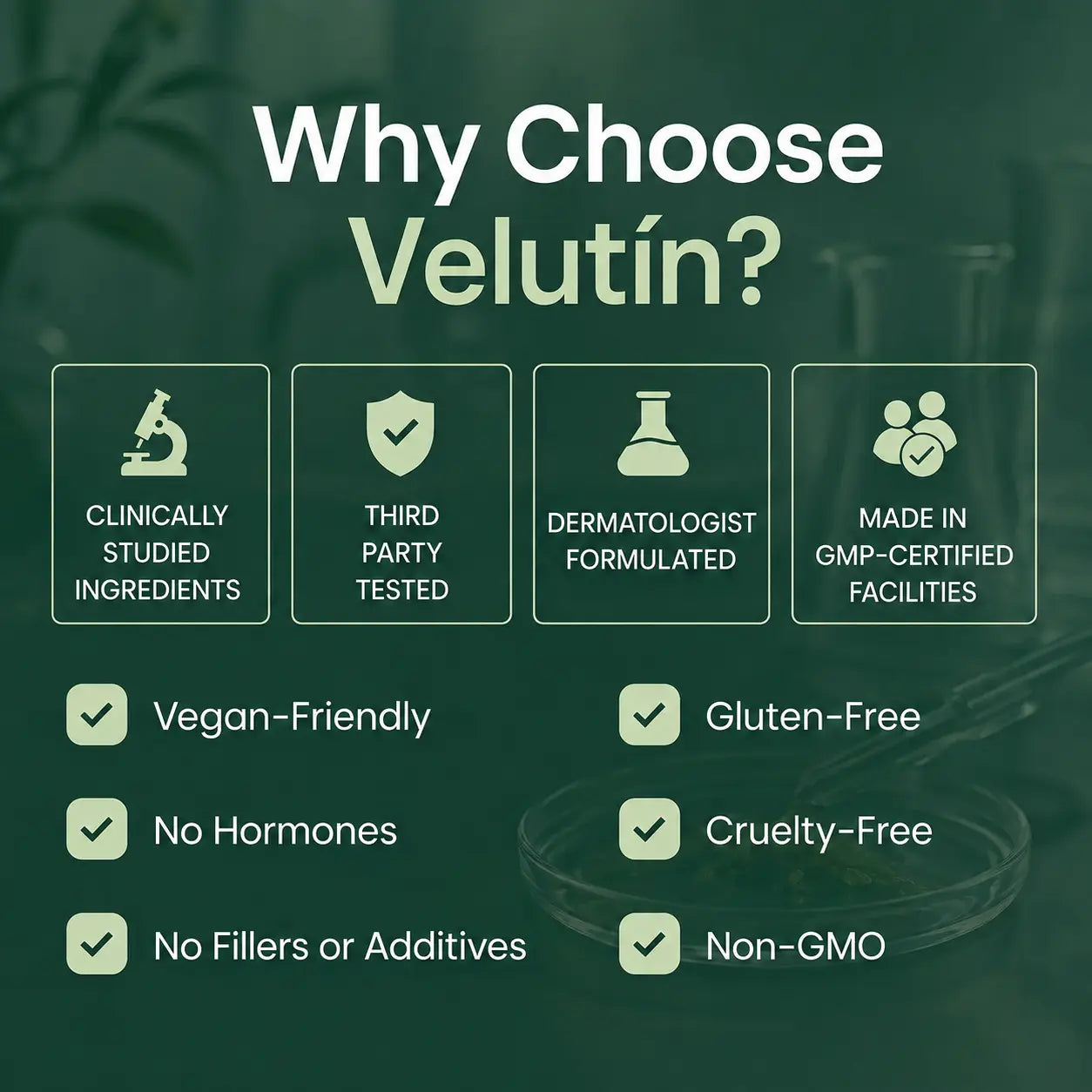 Why Choose Velutín?

CLINICALLY STUDIED INGREDIENTS

THIRD PARTY TESTED

DERMATOLOGIST FORMULATED

MADE IN GMP-CERTIFIED FACILITIES

Vegan-Friendly

No Hormones

No Fillers or Additives

Gluten-Free

Cruelty-Free

Non-GMO